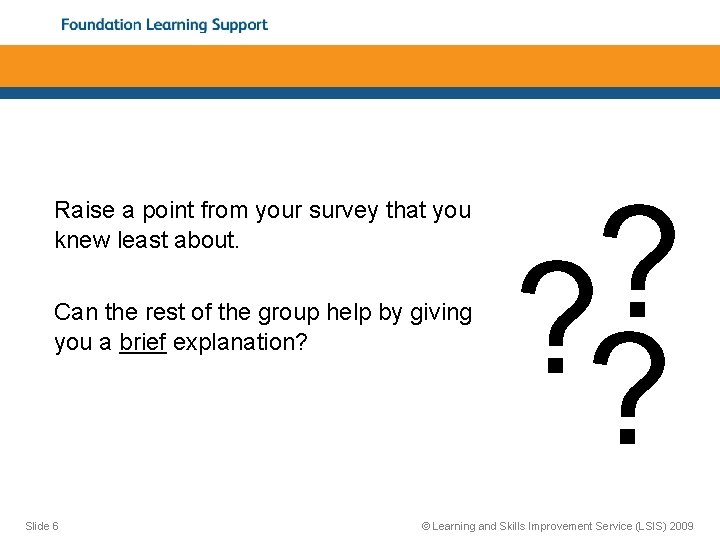 Foundation Learning Support

Raise a point from your survey that you knew least about.

Can the rest of the group help by giving you a brief explanation?

? ? ?

Slide 6

© Learning and Skills Improvement Service (LSIS) 2009